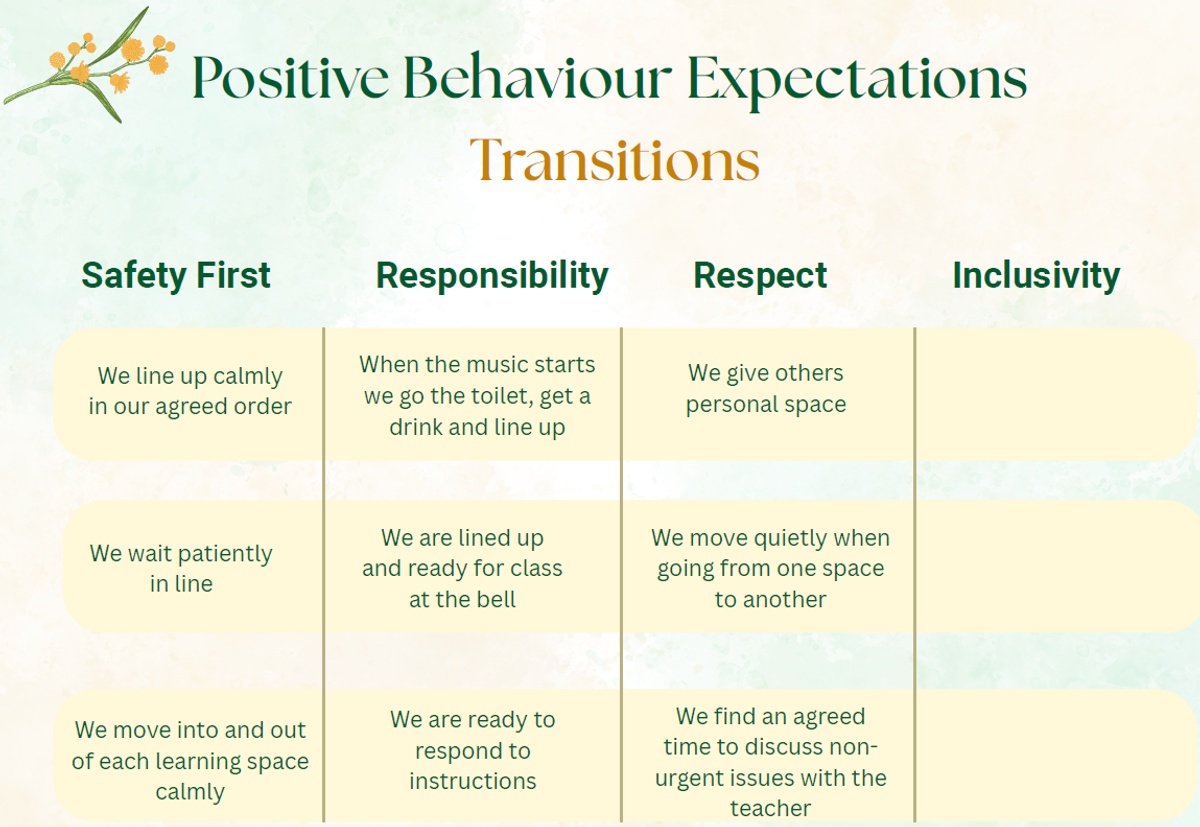 Positive Behaviour Expectations
Transitions

| Safety First | Responsibility | Respect | Inclusivity |
|---|---|---|---|
| We line up calmly in our agreed order | When the music starts we go the toilet, get a drink and line up | We give others personal space | |
| We wait patiently in line | We are lined up and ready for class at the bell | We move quietly when going from one space to another | |
| We move into and out of each learning space calmly | We are ready to respond to instructions | We find an agreed time to discuss non-urgent issues with the teacher | |